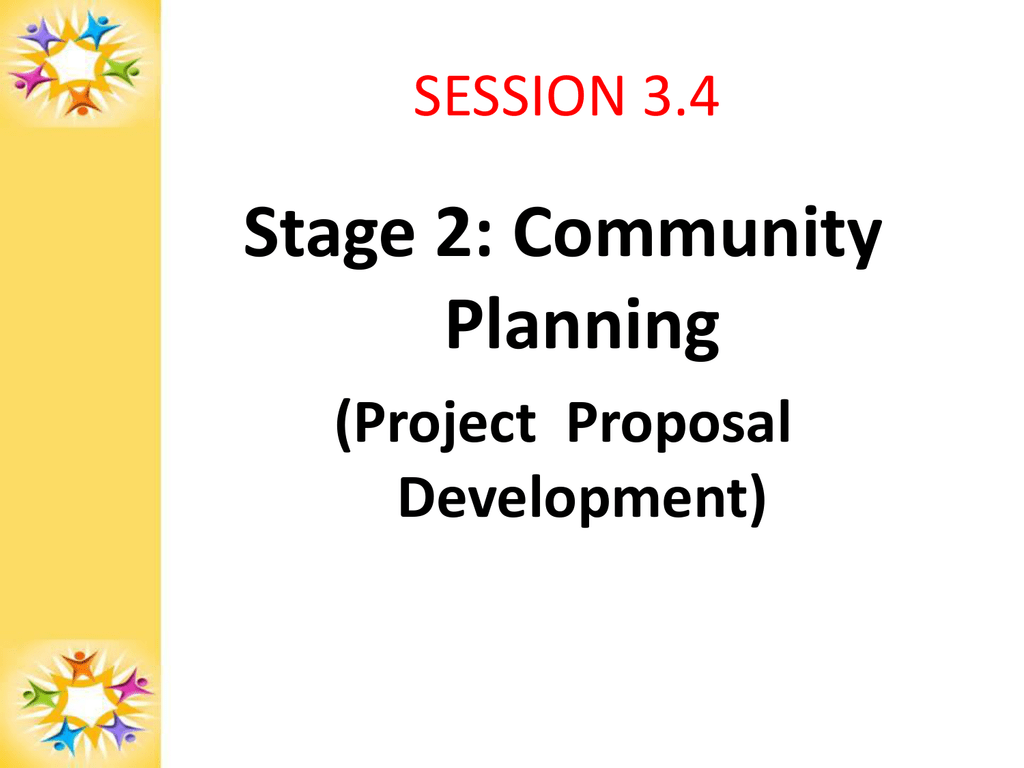 SESSION 3.4

Stage 2: Community Planning

(Project  Proposal Development)